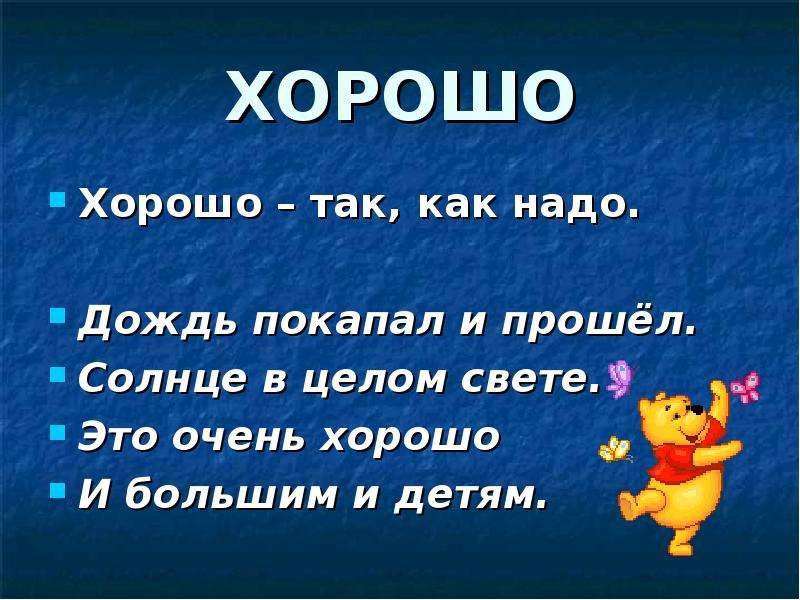 ХОРОШО

Хорошо – так, как надо.

Дождь покапал и прошёл.
Солнце в целом свете.
Это очень хорошо
И большим и детям.